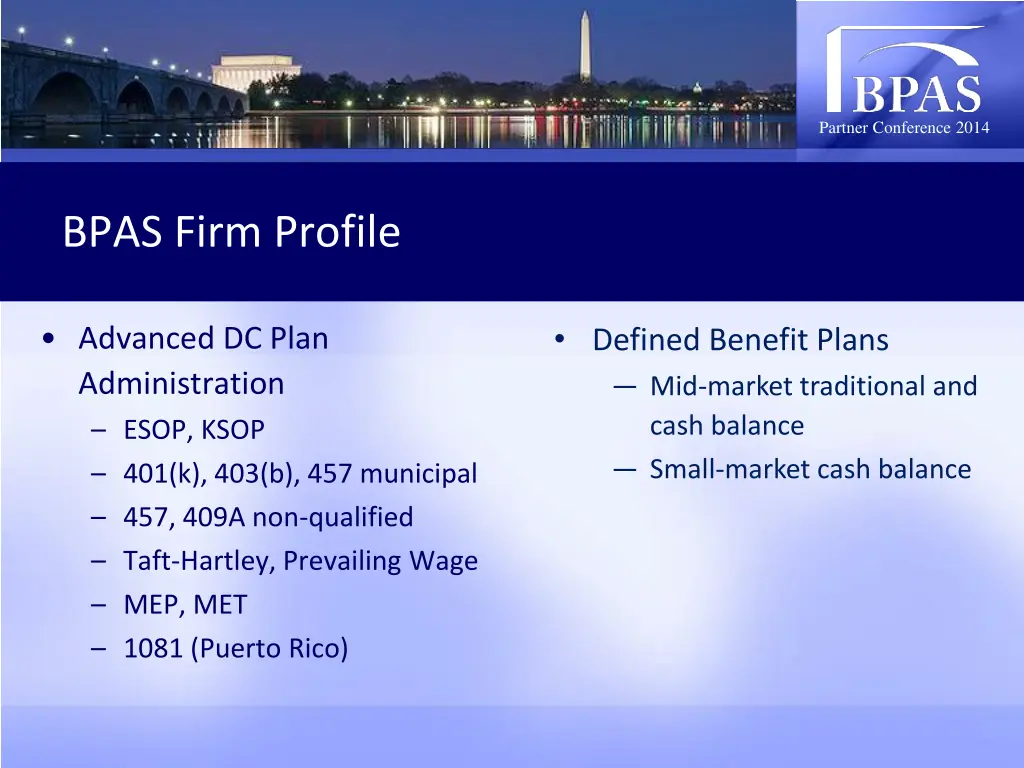 BPAS
Partner Conference 2014

BPAS Firm Profile

• Advanced DC Plan Administration
– ESOP, KSOP
– 401(k), 403(b), 457 municipal
– 457, 409A non-qualified
– Taft-Hartley, Prevailing Wage
– MEP, MET
– 1081 (Puerto Rico)

• Defined Benefit Plans
— Mid-market traditional and cash balance
— Small-market cash balance